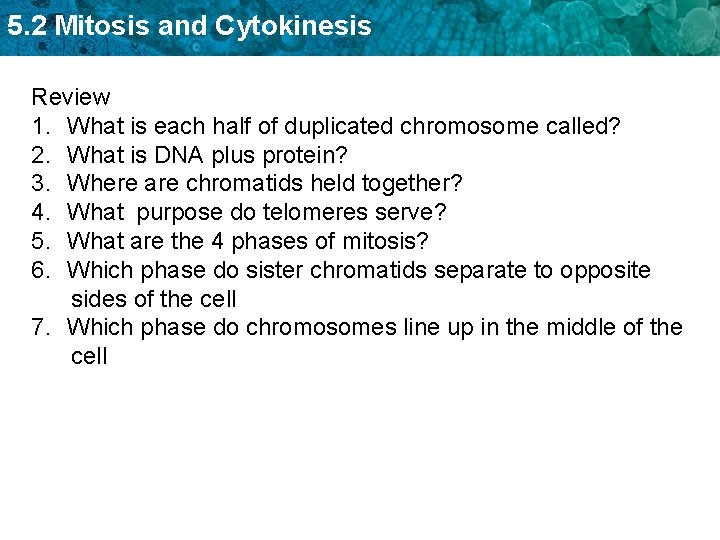 5.2 Mitosis and Cytokinesis

Review
1. What is each half of duplicated chromosome called?
2. What is DNA plus protein?
3. Where are chromatids held together?
4. What purpose do telomeres serve?
5. What are the 4 phases of mitosis?
6. Which phase do sister chromatids separate to opposite sides of the cell
7. Which phase do chromosomes line up in the middle of the cell